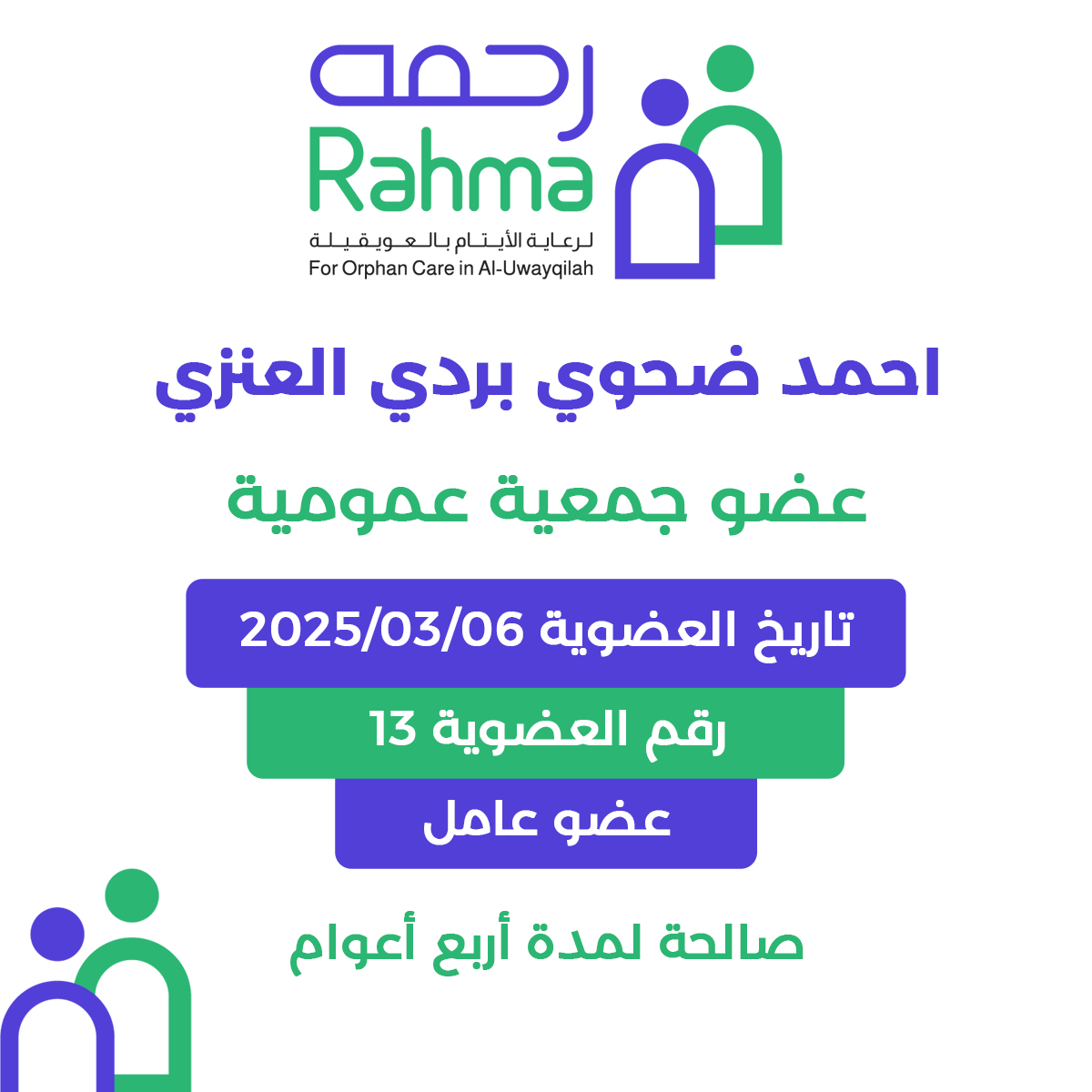 رحمة
Rahma
لرعاية الأيتام بالعويقيلة
For Orphan Care in Al-Uwayqilah

احمد ضحوي بردي العنزي

عضو جمعية عمومية

تاريخ العضوية 2025/03/06

رقم العضوية 13

عضو عامل

صالحة لمدة أربع أعوام